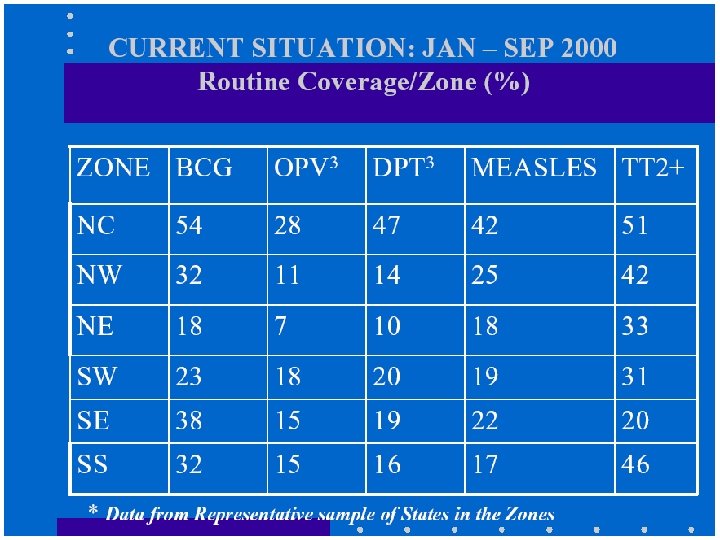 CURRENT SITUATION: JAN – SEP 2000

Routine Coverage/Zone (%)

| ZONE | BCG | OPV$^3$ | DPT$^3$ | MEASLES | TT2+ |
|---|---|---|---|---|---|
| NC | 54 | 28 | 47 | 42 | 51 |
| NW | 32 | 11 | 14 | 25 | 42 |
| NE | 18 | 7 | 10 | 18 | 33 |
| SW | 23 | 18 | 20 | 19 | 31 |
| SE | 38 | 15 | 19 | 22 | 20 |
| SS | 32 | 15 | 16 | 17 | 46 |

* Data from Representative sample of States in the Zones